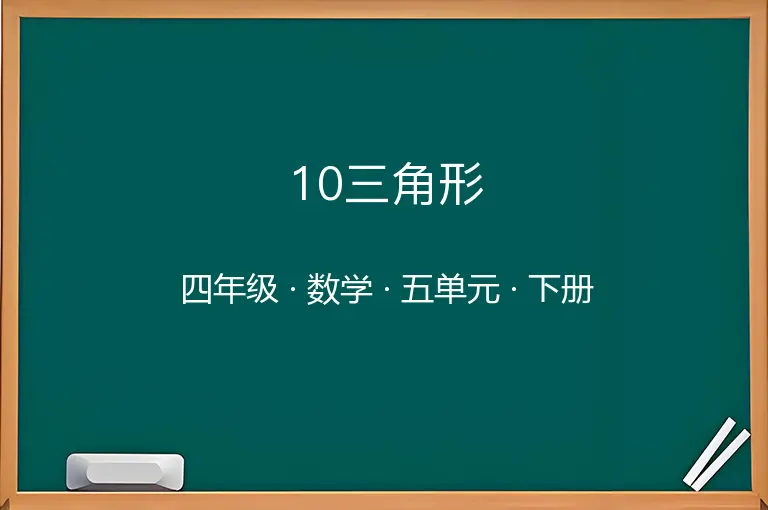 10三角形

四年级 · 数学 · 五单元 · 下册